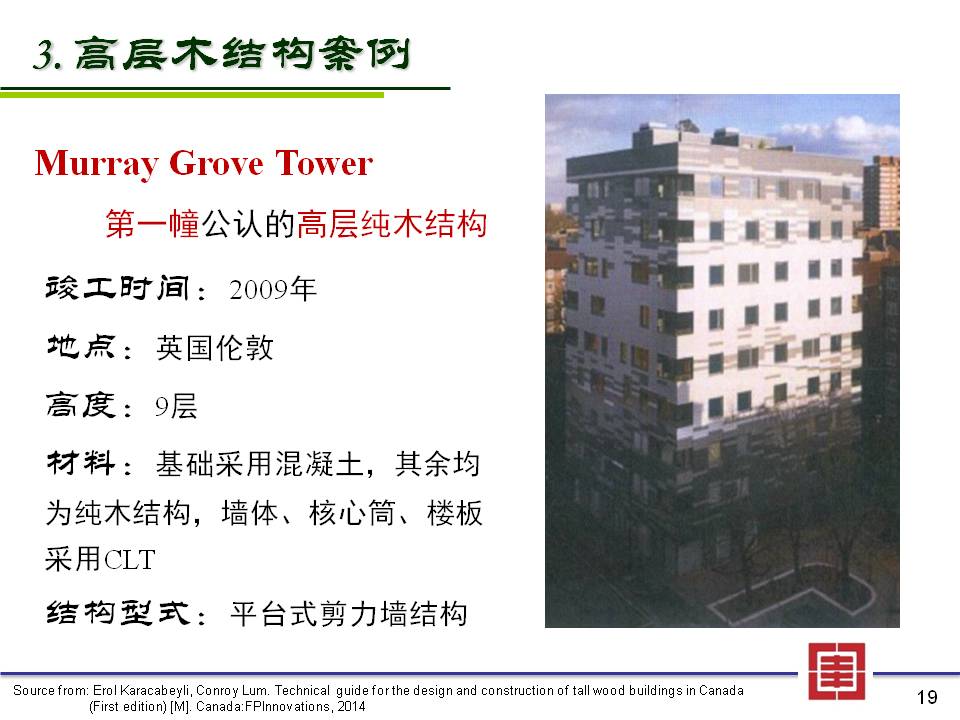 3. 高层木结构案例

Murray Grove Tower

第一幢公认的高层纯木结构

竣工时间：2009年

地点：英国伦敦

高度：9层

材料：基础采用混凝土，其余均为纯木结构，墙体、核心筒、楼板采用CLT

结构型式：平台式剪力墙结构

Source from: Erol Karacabeyli, Conroy Lum. Technical guide for the design and construction of tall wood buildings in Canada (First edition) [M]. Canada:FPInnovations, 2014

19